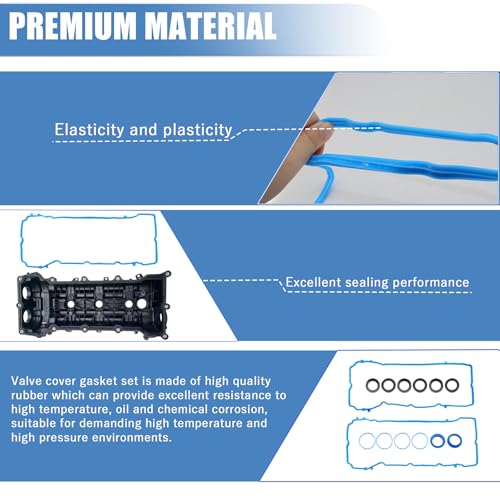 PREMIUM MATERIAL

Elasticity and plasticity

Excellent sealing performance

Valve cover gasket set is made of high quality rubber which can provide excellent resistance to high temperature, oil and chemical corrosion, suitable for demanding high temperature and high pressure environments.